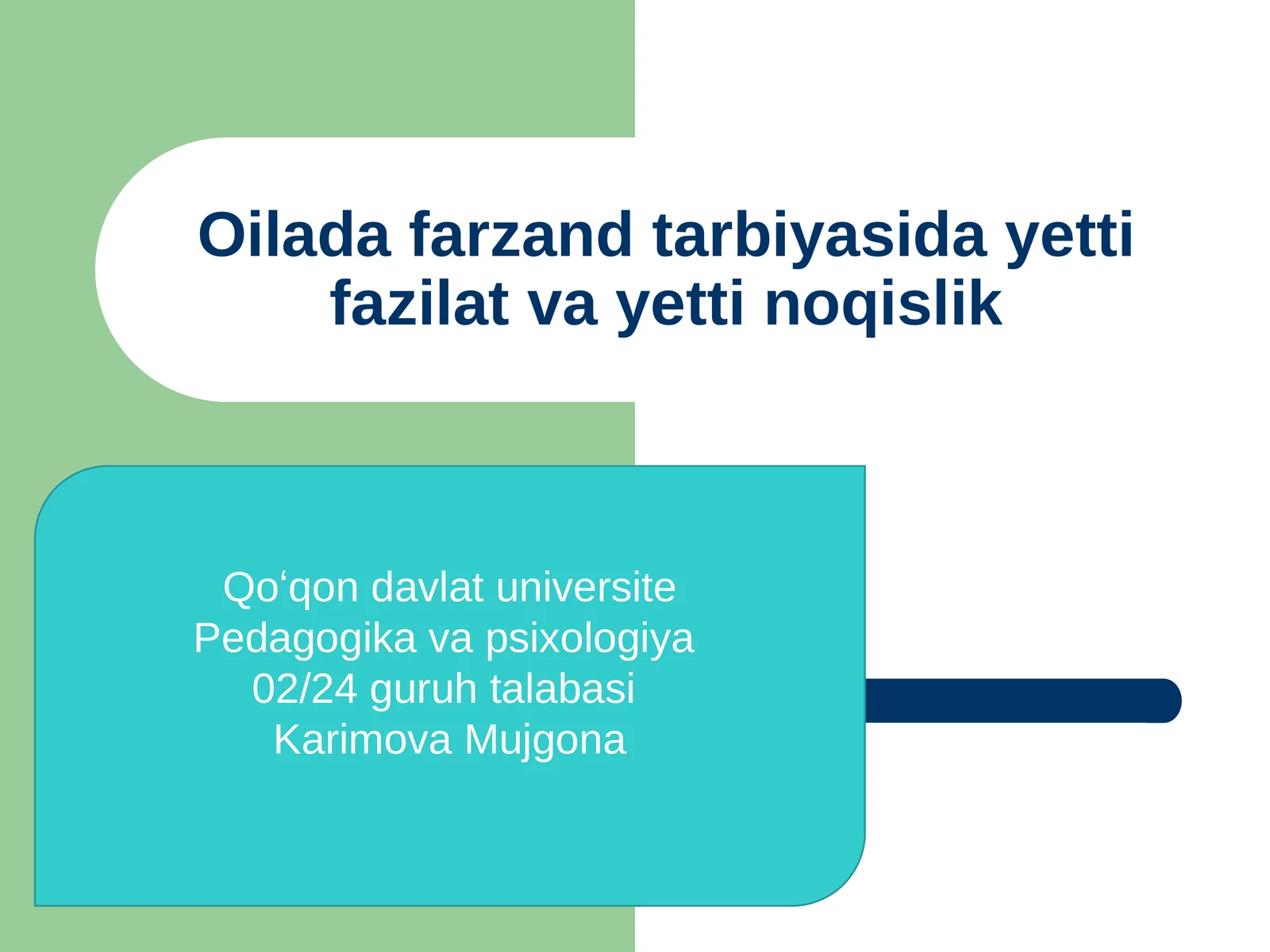 Oilada farzand tarbiyasida yetti fazilat va yetti noqislik

Qo‘qon davlat universite
Pedagogika va psixologiya
02/24 guruh talabasi
Karimova Mujgona